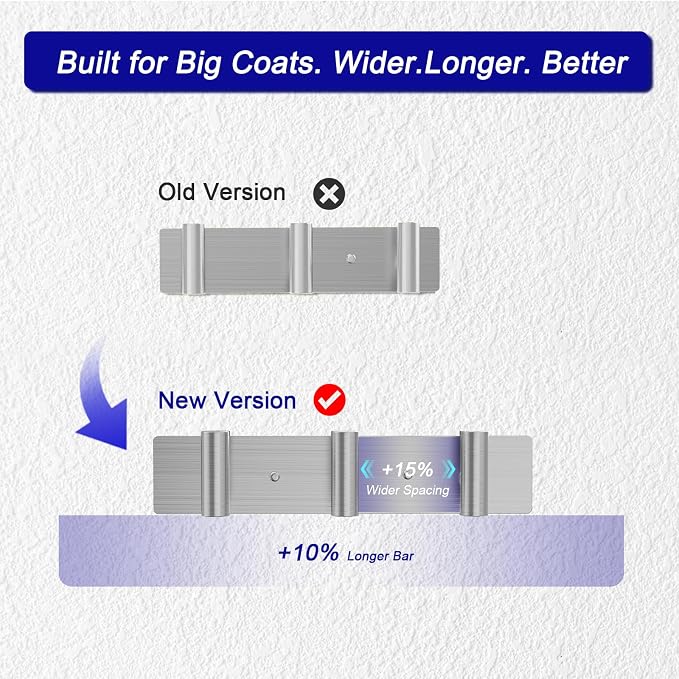 Built for Big Coats. Wider.Longer. Better

Old Version

New Version

+15%
Wider Spacing

+10% Longer Bar